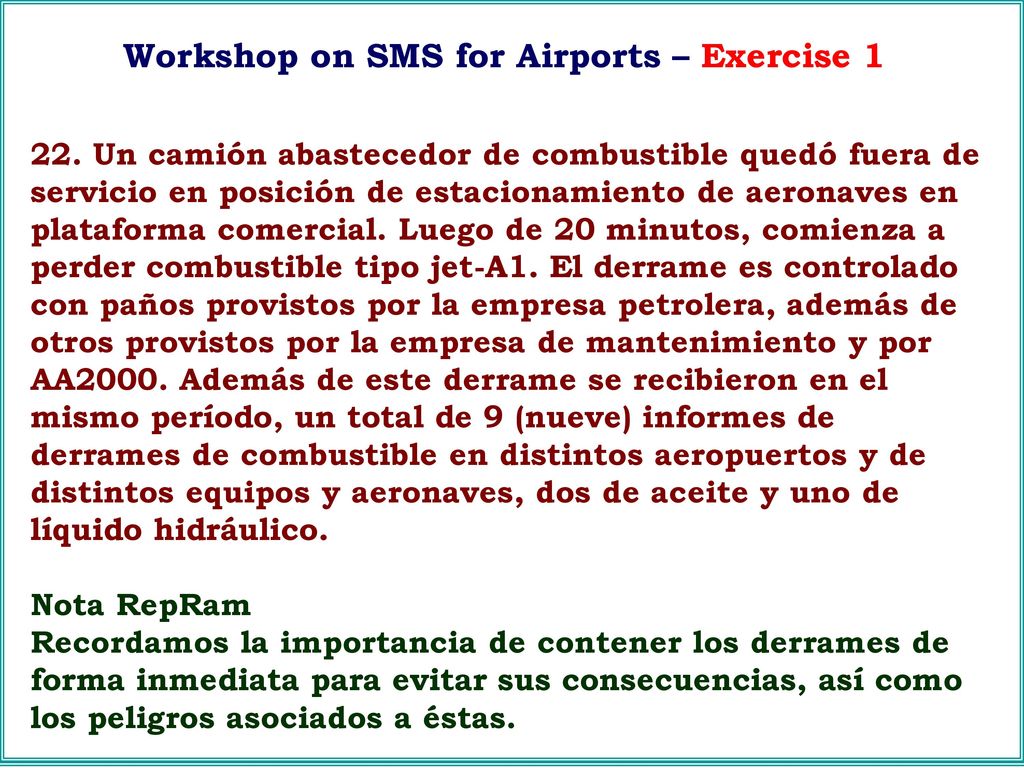 Workshop on SMS for Airports – Exercise 1

22. Un camión abastecedor de combustible quedó fuera de servicio en posición de estacionamiento de aeronaves en plataforma comercial. Luego de 20 minutos, comienza a perder combustible tipo jet-A1. El derrame es controlado con paños provistos por la empresa petrolera, además de otros provistos por la empresa de mantenimiento y por AA2000. Además de este derrame se recibieron en el mismo período, un total de 9 (nueve) informes de derrames de combustible en distintos aeropuertos y de distintos equipos y aeronaves, dos de aceite y uno de líquido hidráulico.

Nota RepRam
Recordamos la importancia de contener los derrames de forma inmediata para evitar sus consecuencias, así como los peligros asociados a éstas.